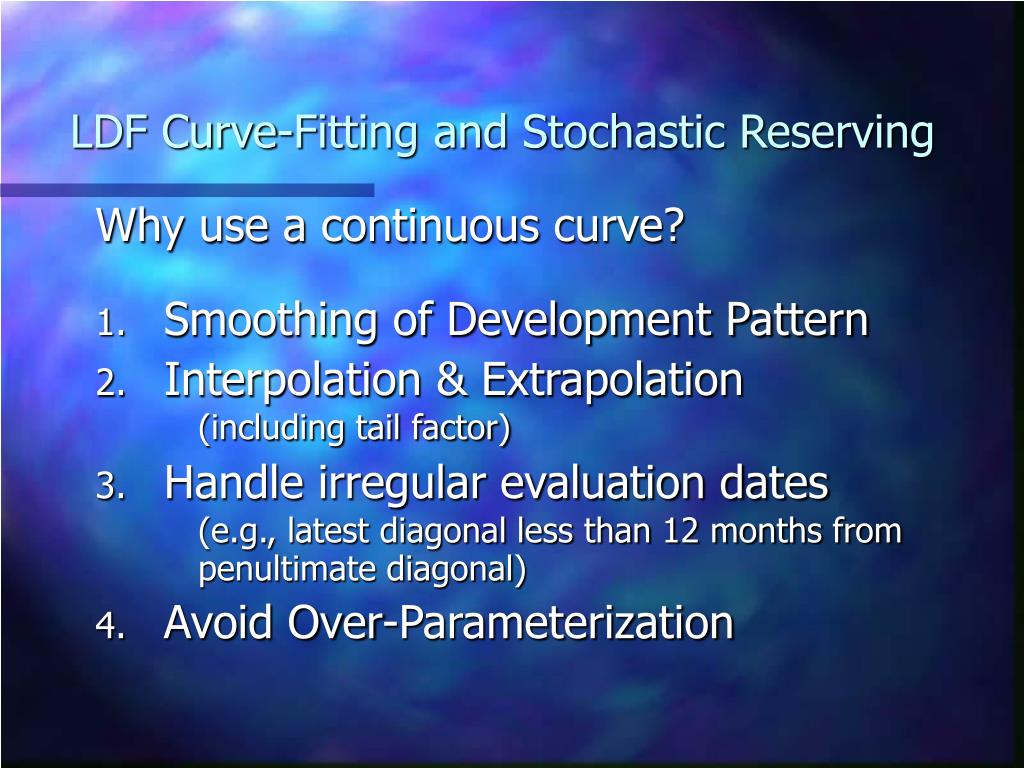 LDF Curve-Fitting and Stochastic Reserving

Why use a continuous curve?

1. Smoothing of Development Pattern
2. Interpolation & Extrapolation
(including tail factor)
3. Handle irregular evaluation dates
(e.g., latest diagonal less than 12 months from penultimate diagonal)
4. Avoid Over-Parameterization